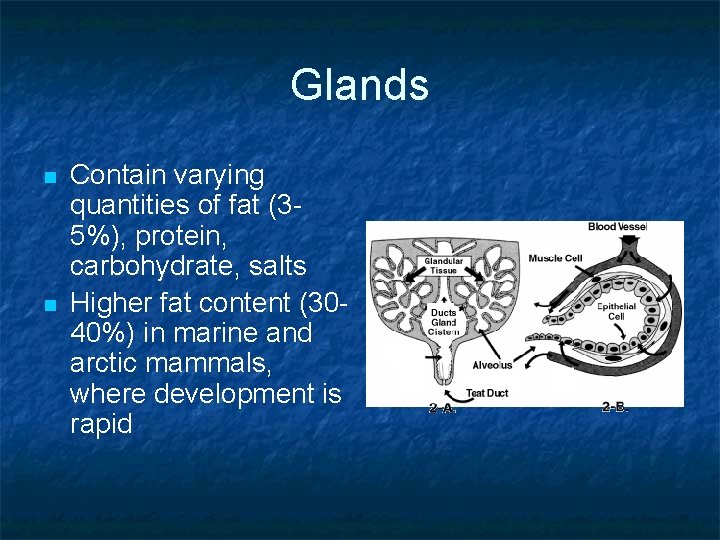 Glands

- Contain varying quantities of fat (3-5%), protein, carbohydrate, salts
- Higher fat content (30-40%) in marine and arctic mammals, where development is rapid

Glandular Tissue
Ducts
Gland Cistern
Alveolus
Teat Duct
2-A.
Blood Vessel
Muscle Cell
Epithelial Cell
2-B.